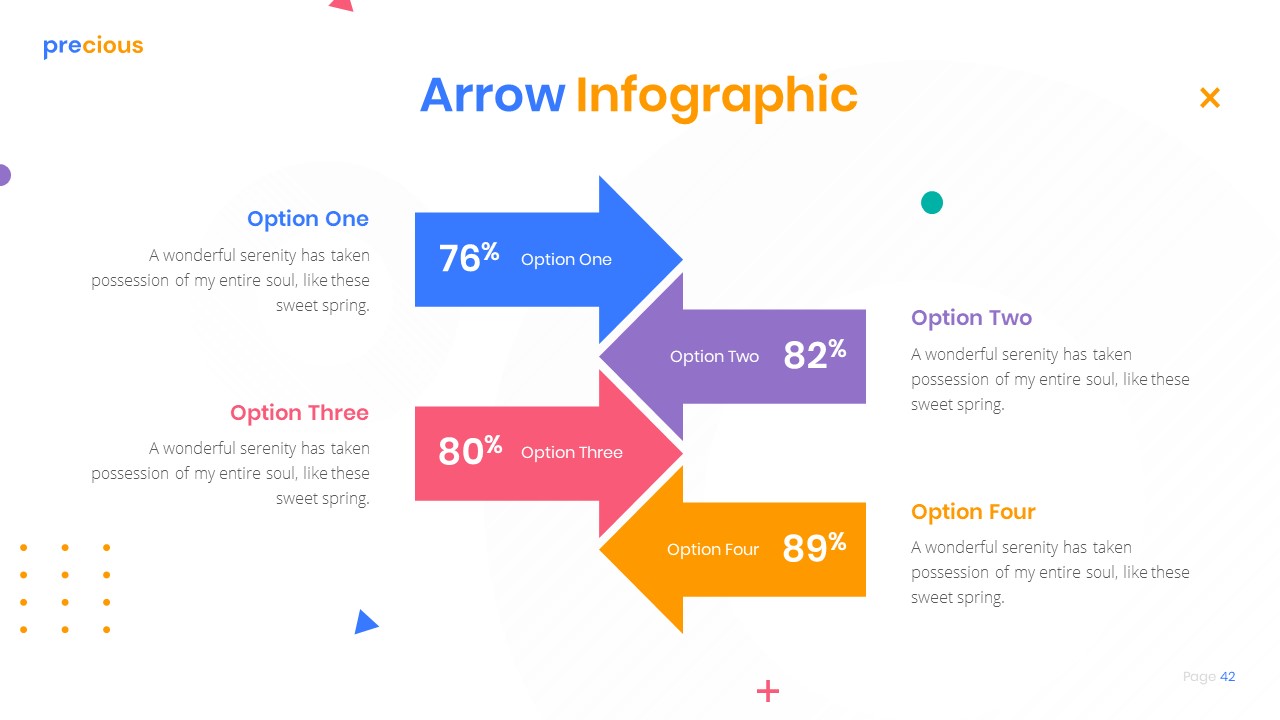 precious

Arrow Infographic

Option One

A wonderful serenity has taken possession of my entire soul, like these sweet spring.

76% Option One

Option Two 82%

Option Two

A wonderful serenity has taken possession of my entire soul, like these sweet spring.

Option Three

A wonderful serenity has taken possession of my entire soul, like these sweet spring.

80% Option Three

Option Four 89%

Option Four

A wonderful serenity has taken possession of my entire soul, like these sweet spring.

Page 42